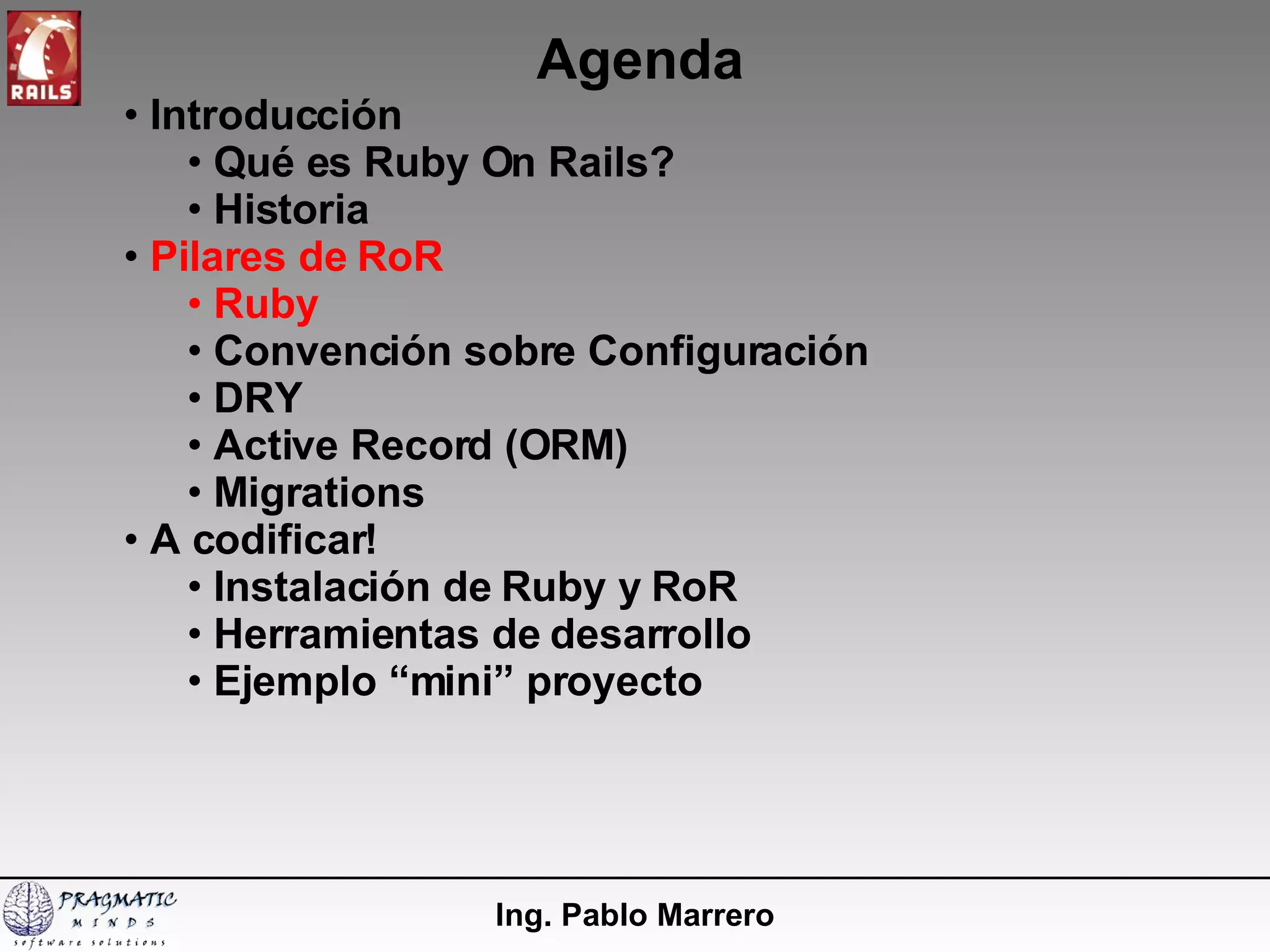 RAILS

Agenda

• Introducción
  • Qué es Ruby On Rails?
  • Historia
• Pilares de RoR
  • Ruby
  • Convención sobre Configuración
  • DRY
  • Active Record (ORM)
  • Migrations
• A codificar!
  • Instalación de Ruby y RoR
  • Herramientas de desarrollo
  • Ejemplo “mini” proyecto

PRAGMATIC MINDS software solutions

Ing. Pablo Marrero